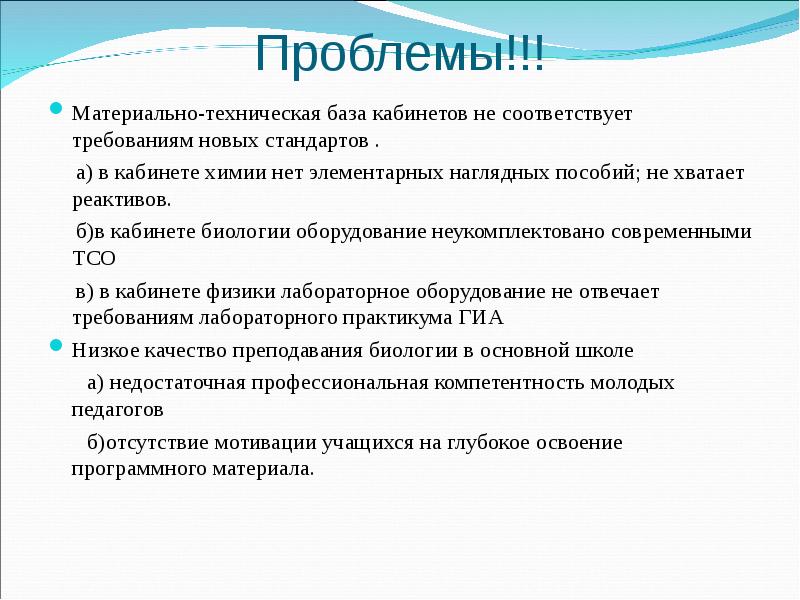 Проблемы!!!

Материально-техническая база кабинетов не соответствует требованиям новых стандартов .

а) в кабинете химии нет элементарных наглядных пособий; не хватает реактивов.

б)в кабинете биологии оборудование неукомплектовано современными ТСО

в) в кабинете физики лабораторное оборудование не отвечает требованиям лабораторного практикума ГИА

Низкое качество преподавания биологии в основной школе

а) недостаточная профессиональная компетентность молодых педагогов

б)отсутствие мотивации учащихся на глубокое освоение программного материала.